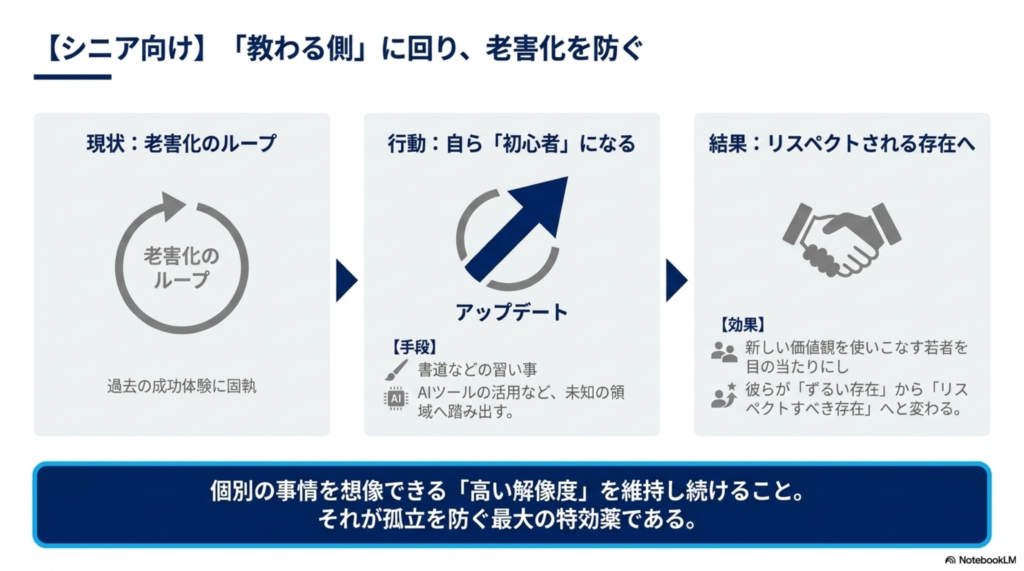 【シニア向け】「教わる側」に回り、老害化を防ぐ

現状：老害化のループ

老害化のループ

過去の成功体験に固執

行動：自ら「初心者」になる

アップデート

【手段】
書道などの習い事
AI
AIツールの活用など、未知の領域へ踏み出す。

結果：リスペクトされる存在へ

【効果】
新しい価値観を使いこなす若者を目の当たりにし
彼らが「ずるい存在」から「リスペクトすべき存在」へと変わる。

個別の事情を想像できる「高い解像度」を維持し続けること。
それが孤立を防ぐ最大の特効薬である。

NotebookLM